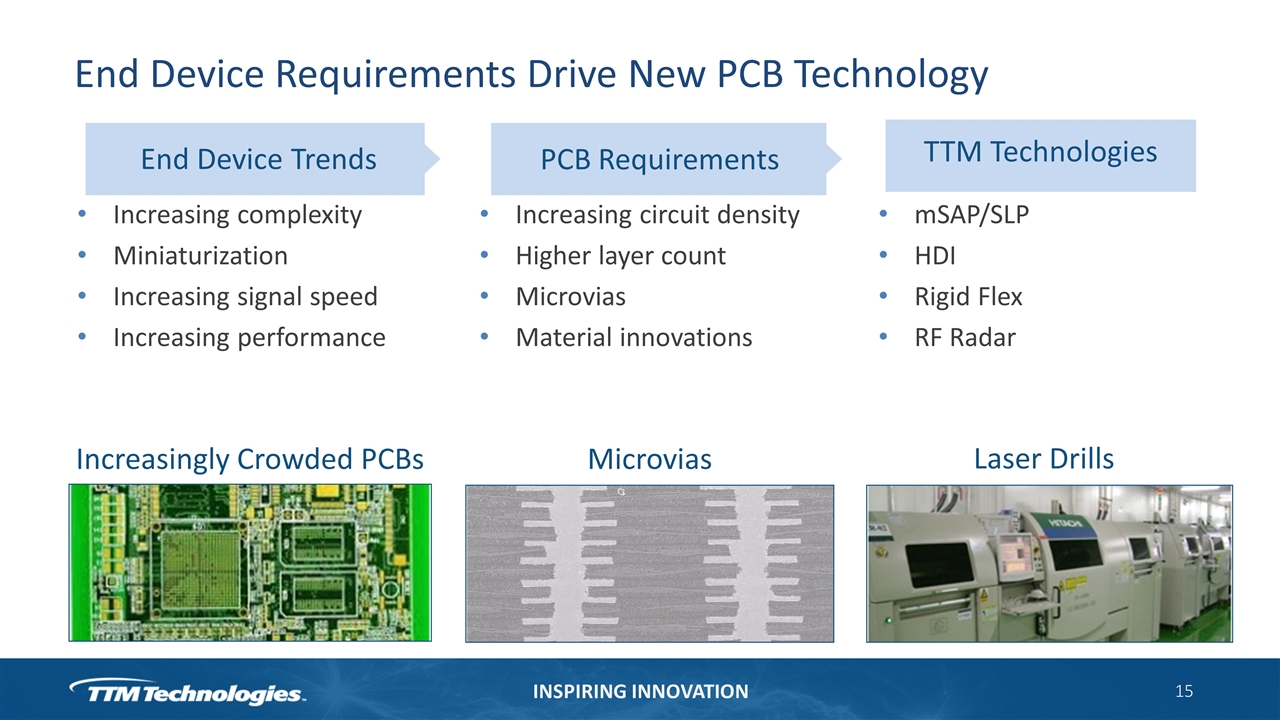 End Device Requirements Drive New PCB Technology

End Device Trends

- Increasing complexity
- Miniaturization
- Increasing signal speed
- Increasing performance

PCB Requirements

- Increasing circuit density
- Higher layer count
- Microvias
- Material innovations

TTM Technologies

- mSAP/SLP
- HDI
- Rigid Flex
- RF Radar

Increasingly Crowded PCBs

Microvias

Laser Drills

HITACHI

TTM Technologies.

INSPIRING INNOVATION

15